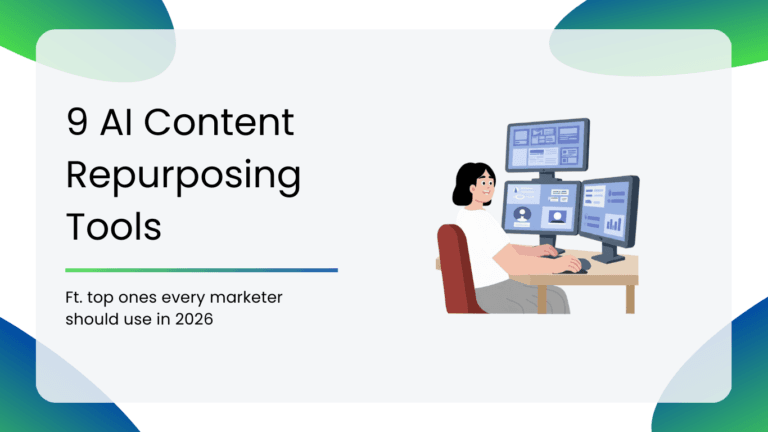 9 AI Content Repurposing Tools

Ft. top ones every marketer should use in 2026